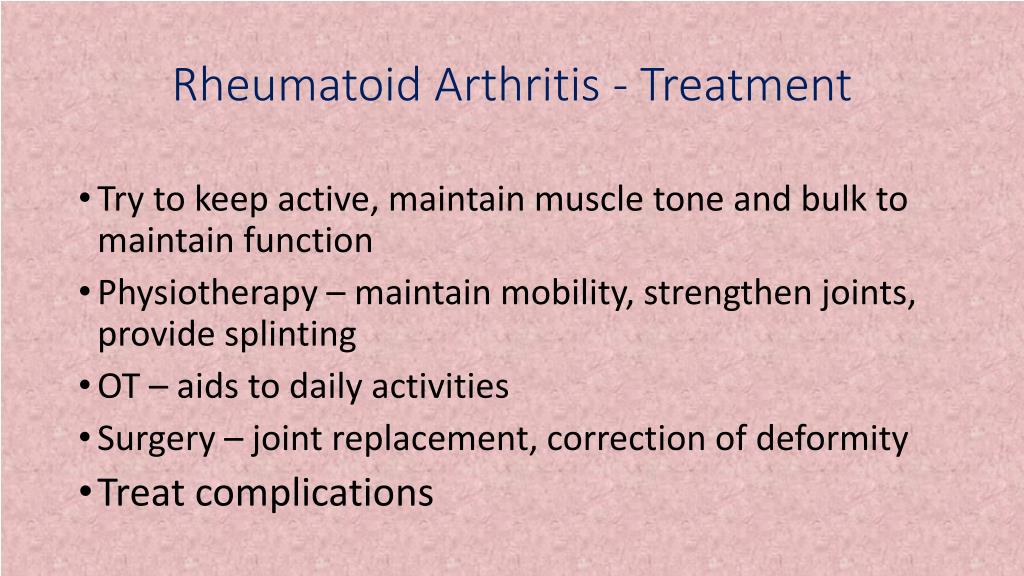 Rheumatoid Arthritis - Treatment

• Try to keep active, maintain muscle tone and bulk to maintain function
• Physiotherapy – maintain mobility, strengthen joints, provide splinting
• OT – aids to daily activities
• Surgery – joint replacement, correction of deformity
• Treat complications